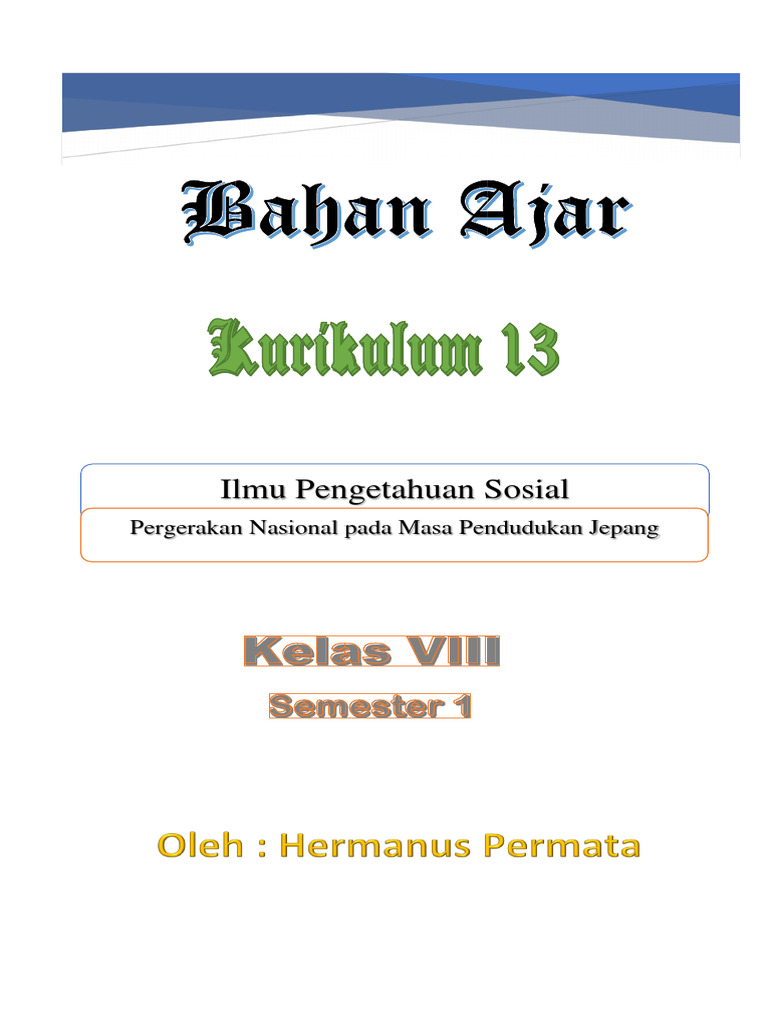 Bahan Ajar

Kurikulum 13

Ilmu Pengetahuan Sosial

Pergerakan Nasional pada Masa Pendudukan Jepang

Kelas VIII

Semester 1

Oleh : Hermanus Permata